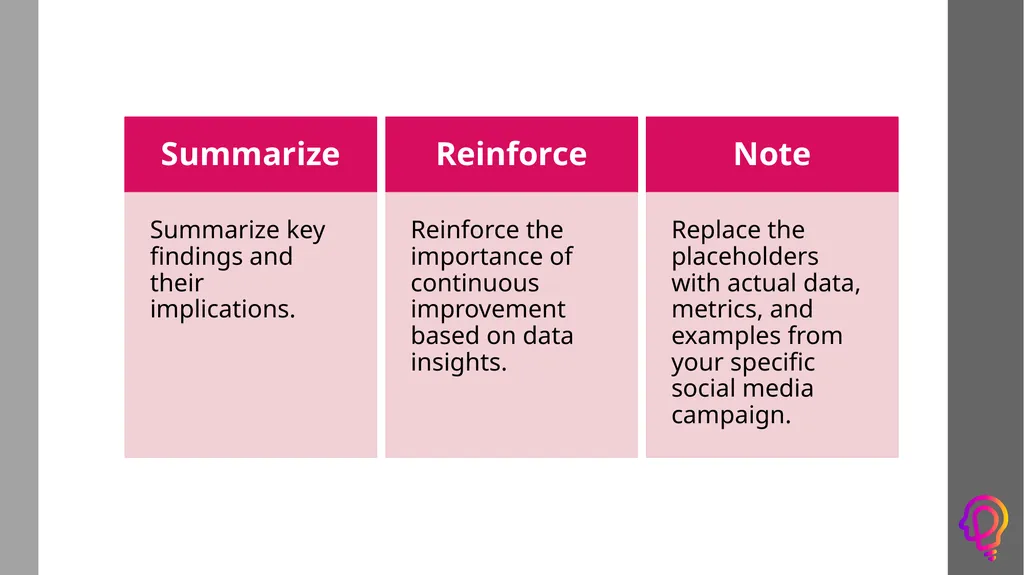 Summarize

Summarize key findings and their implications.

Reinforce

Reinforce the importance of continuous improvement based on data insights.

Note

Replace the placeholders with actual data, metrics, and examples from your specific social media campaign.